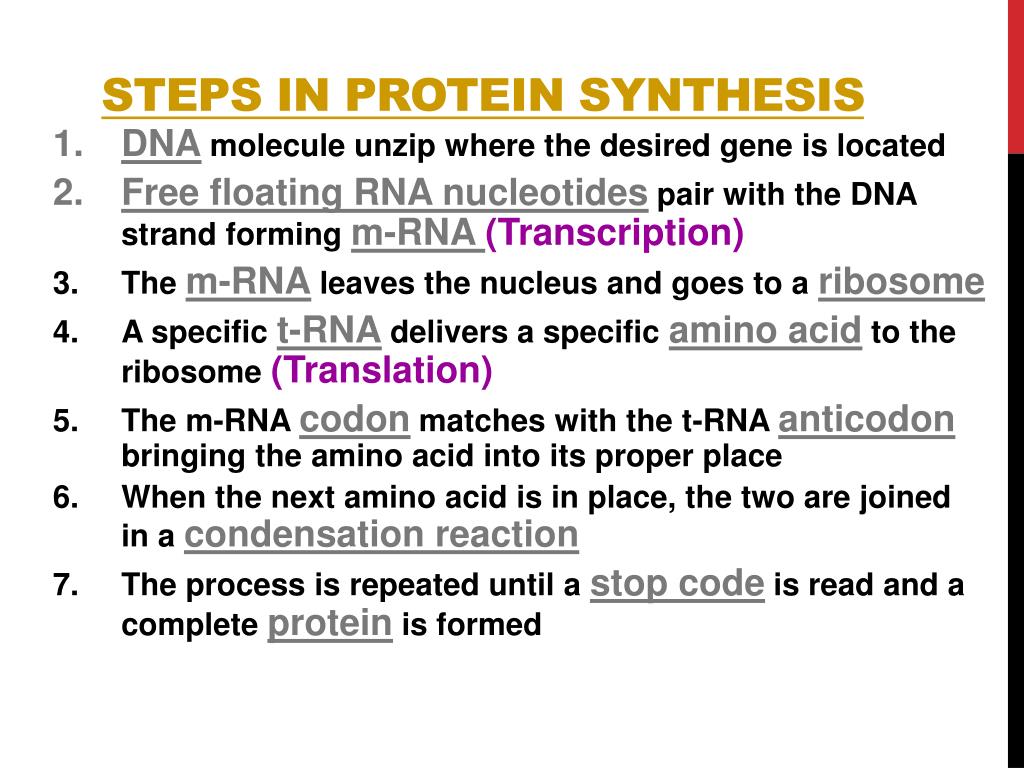 STEPS IN PROTEIN SYNTHESIS

1. DNA molecule unzip where the desired gene is located
2. Free floating RNA nucleotides pair with the DNA strand forming m-RNA (Transcription)
3. The m-RNA leaves the nucleus and goes to a ribosome
4. A specific t-RNA delivers a specific amino acid to the ribosome (Translation)
5. The m-RNA codon matches with the t-RNA anticodon bringing the amino acid into its proper place
6. When the next amino acid is in place, the two are joined in a condensation reaction
7. The process is repeated until a stop code is read and a complete protein is formed